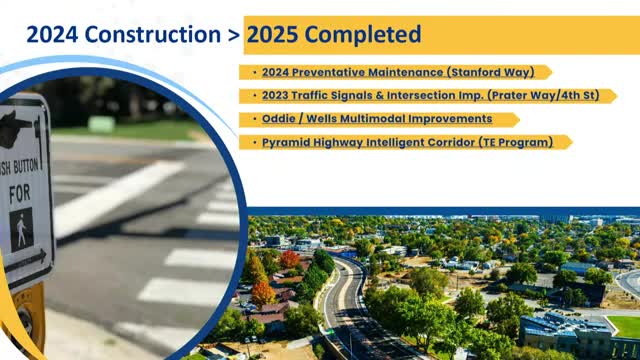 2024 Construction > 2025 Completed

• 2024 Preventative Maintenance (Stanford Way)
• 2023 Traffic Signals & Intersection Imp. (Prater Way/4th St)
• Oddie / Wells Multimodal Improvements
• Pyramid Highway Intelligent Corridor (TE Program)

SH BUTTON
FOR